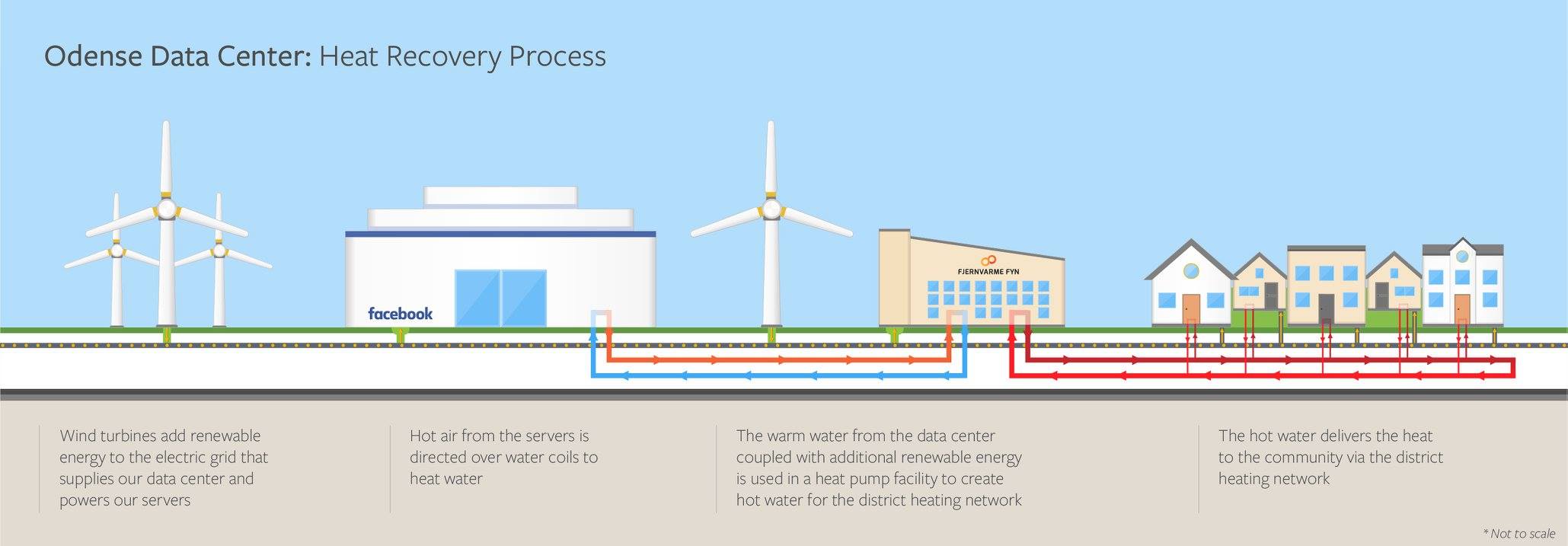 Odense Data Center: Heat Recovery Process

facebook

FJERNVARME FYN

Wind turbines add renewable energy to the electric grid that supplies our data center and powers our servers

Hot air from the servers is directed over water coils to heat water

The warm water from the data center coupled with additional renewable energy is used in a heat pump facility to create hot water for the district heating network

The hot water delivers the heat to the community via the district heating network

* Not to scale